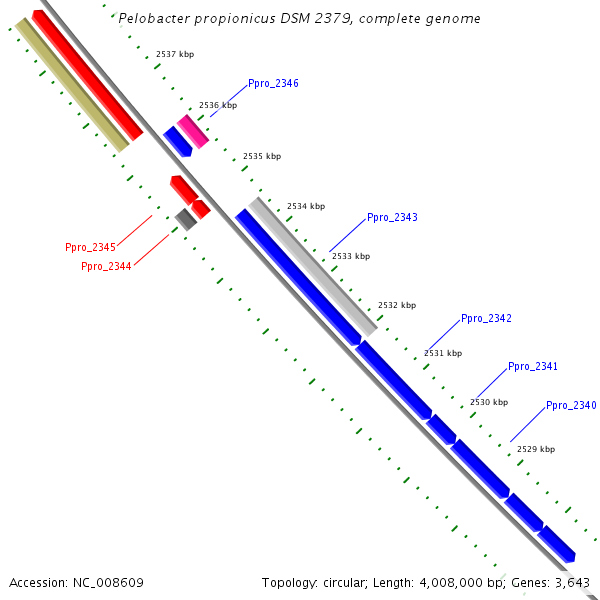 Pelobacter propionicus DSM 2379, complete genome

2537 kbp

Ppro_2346

2536 kbp

2535 kbp

2534 kbp

Ppro_2343

Ppro_2345

Ppro_2344

2533 kbp

2532 kbp

Ppro_2342

2531 kbp

Ppro_2341

2530 kbp

Ppro_2340

2529 kbp

Accession: NC_008609

Topology: circular; Length: 4,008,000 bp; Genes: 3,643